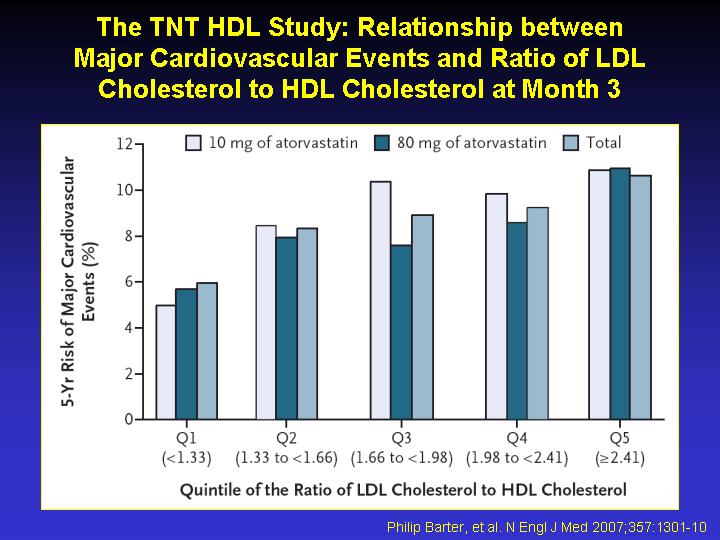 The TNT HDL Study: Relationship between Major Cardiovascular Events and Ratio of LDL Cholesterol to HDL Cholesterol at Month 3

10 mg of atorvastatin
80 mg of atorvastatin
Total

5-Yr Risk of Major Cardiovascular Events (%)

12
10
8
6
4
2
0

Q1 (<1.33)
Q2 (1.33 to <1.66)
Q3 (1.66 to <1.98)
Q4 (1.98 to <2.41)
Q5 (≥2.41)

Quintile of the Ratio of LDL Cholesterol to HDL Cholesterol

Philip Barter, et al. N Engl J Med 2007;357:1301-10